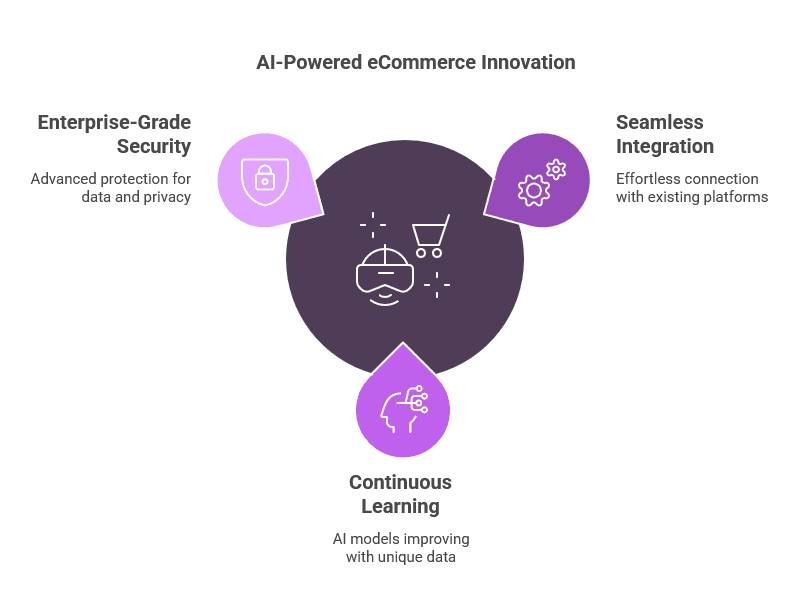 AI-Powered eCommerce Innovation

Enterprise-Grade Security

Advanced protection for data and privacy

Seamless Integration

Effortless connection with existing platforms

Continuous Learning

AI models improving with unique data